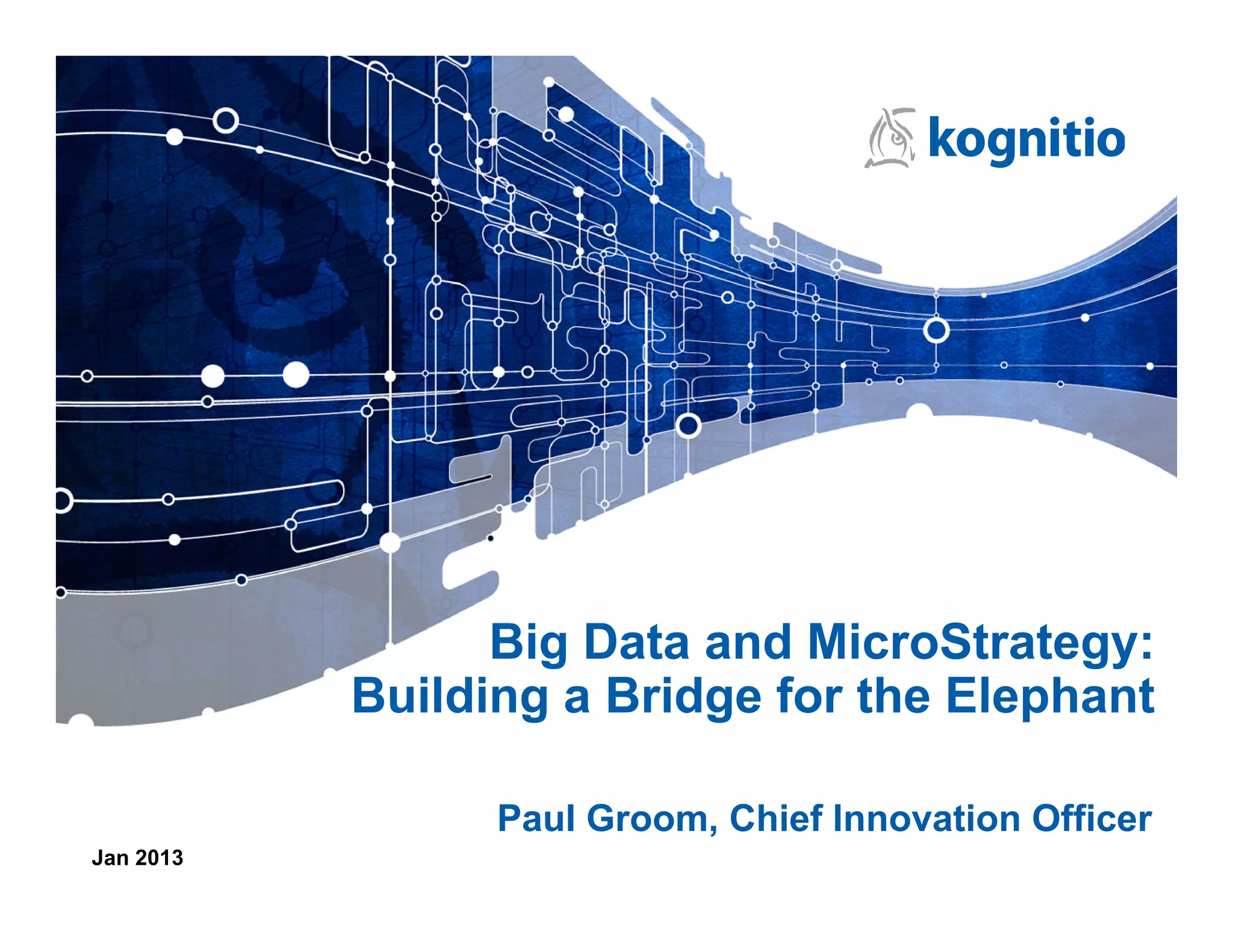 kognitio

Big Data and MicroStrategy: Building a Bridge for the Elephant

Paul Groom, Chief Innovation Officer

Jan 2013